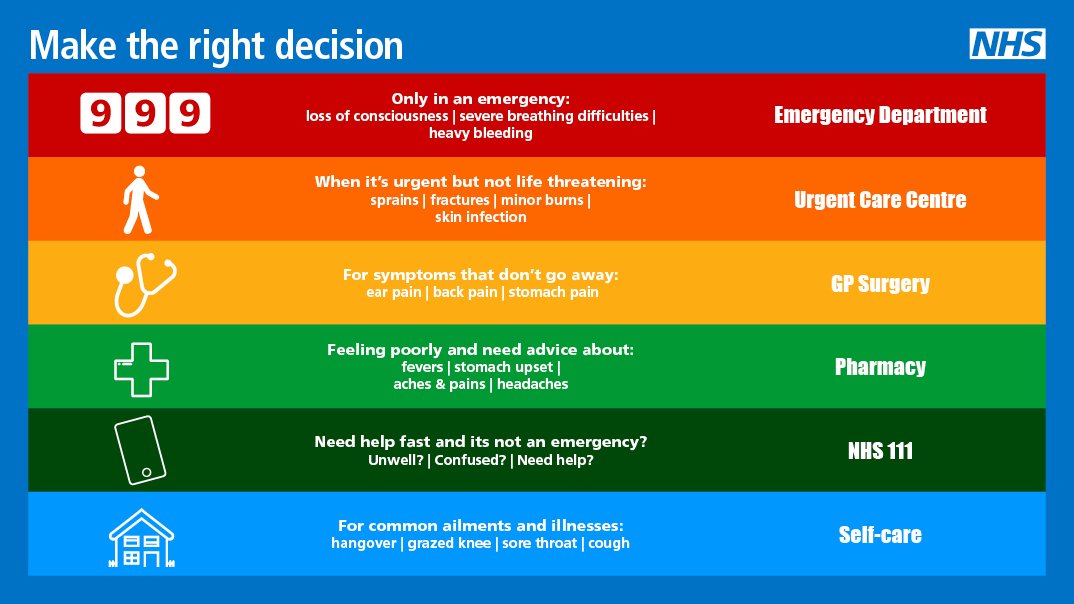 Make the right decision

NHS

999

Only in an emergency:
loss of consciousness | severe breathing difficulties | heavy bleeding

Emergency Department

When it's urgent but not life threatening:
sprains | fractures | minor burns | skin infection

Urgent Care Centre

For symptoms that don't go away:
ear pain | back pain | stomach pain

GP Surgery

Feeling poorly and need advice about:
fevers | stomach upset | aches & pains | headaches

Pharmacy

Need help fast and its not an emergency?
Unwell? | Confused? | Need help?

NHS 111

For common ailments and illnesses:
hangover | grazed knee | sore throat | cough

Self-care